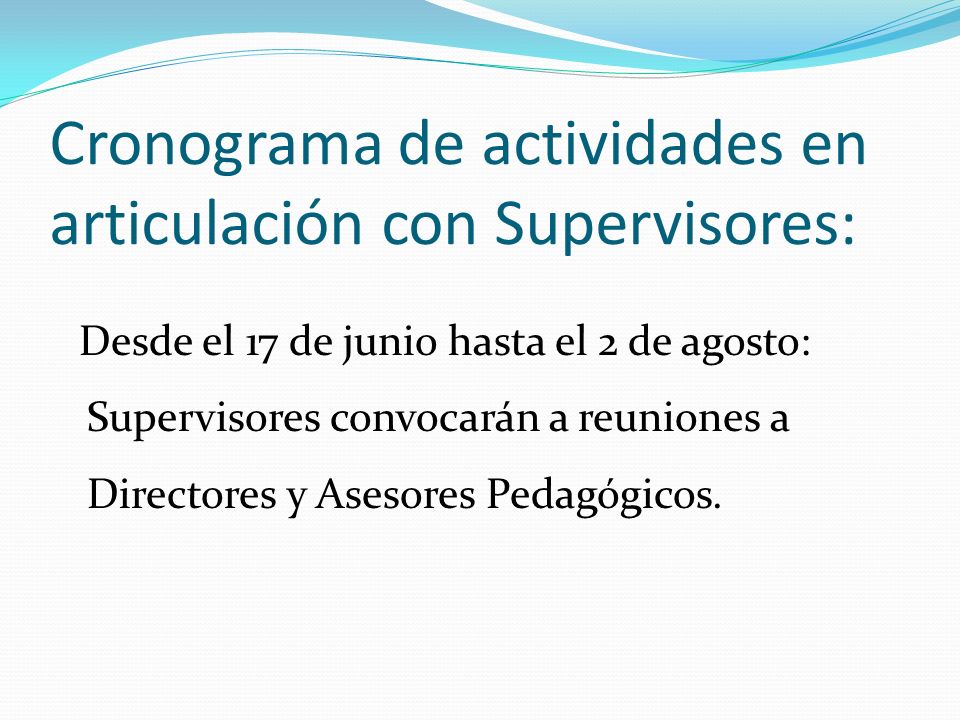 Cronograma de actividades en articulación con Supervisores:

Desde el 17 de junio hasta el 2 de agosto:

Supervisores convocarán a reuniones a Directores y Asesores Pedagógicos.